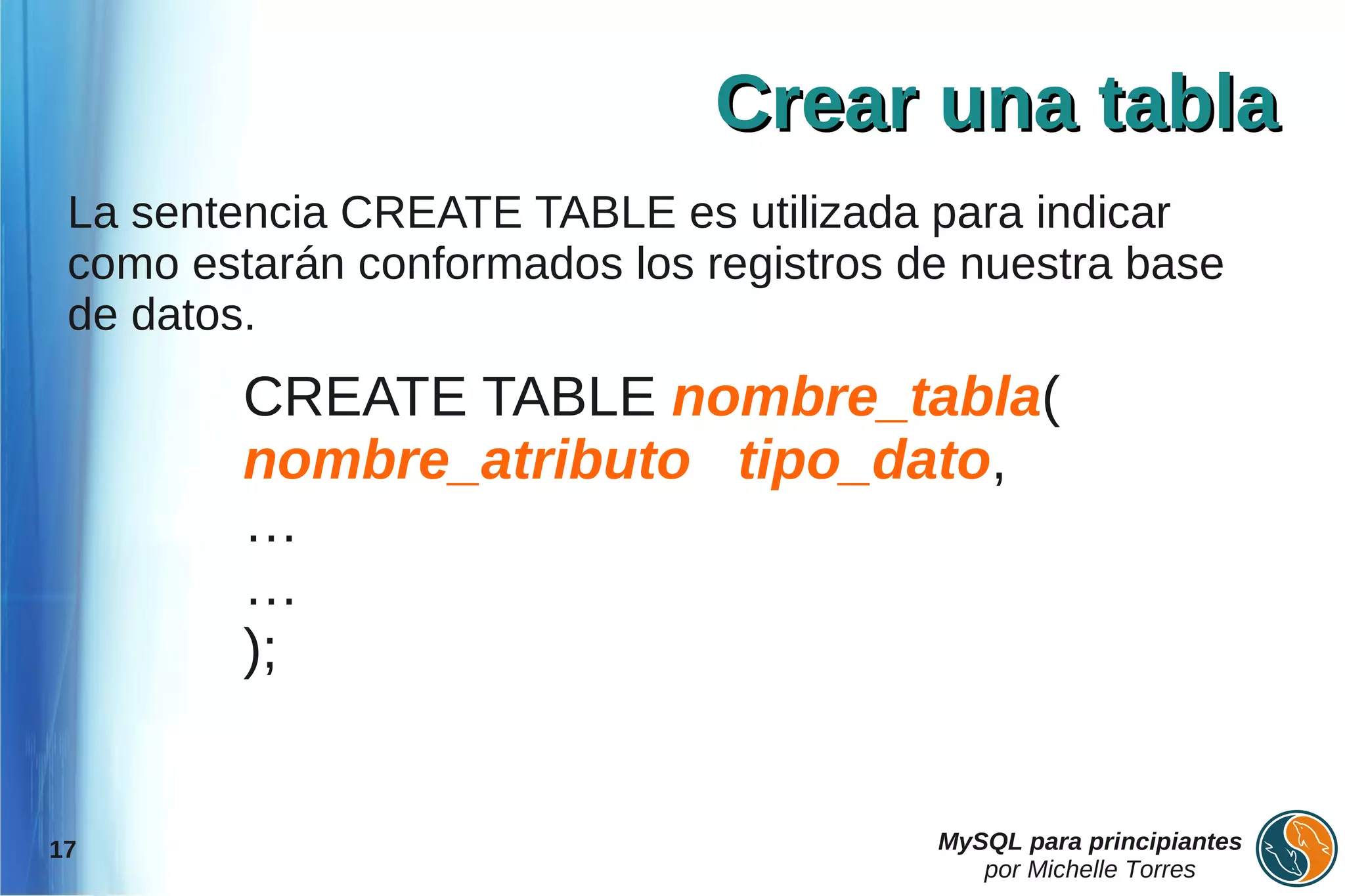 Crear una tabla

La sentencia CREATE TABLE es utilizada para indicar como estarán conformados los registros de nuestra base de datos.

CREATE TABLE nombre_tabla(
nombre_atributo tipo_dato,
…
…
);

17

MySQL para principiantes
por Michelle Torres